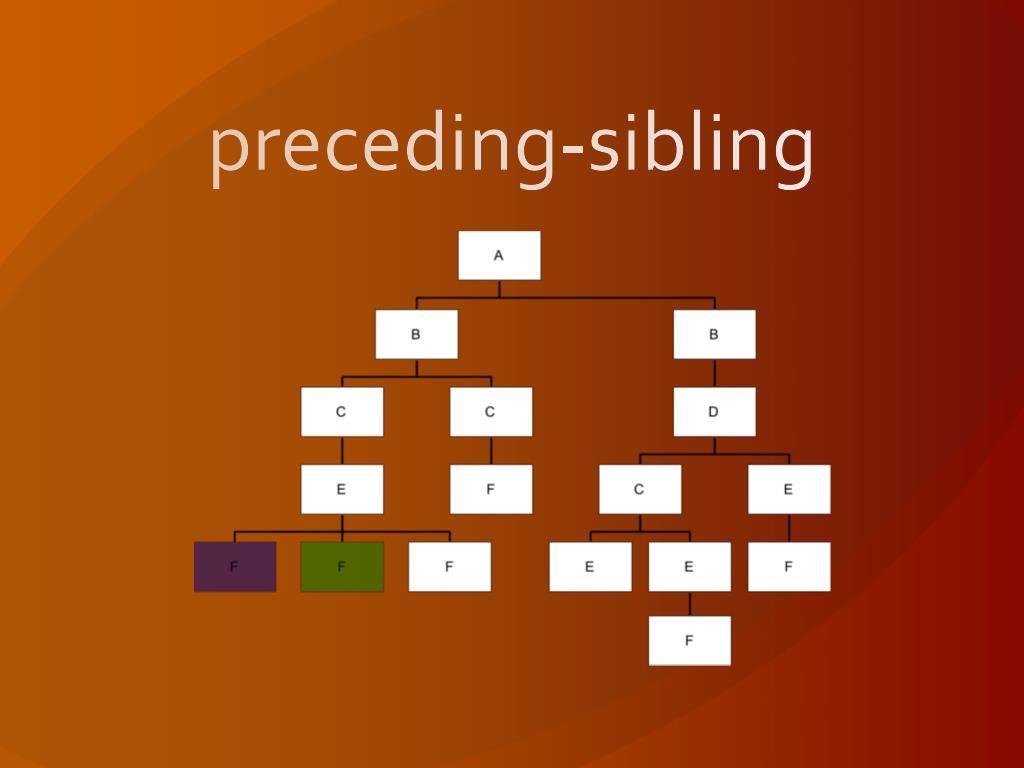 preceding-sibling

A

B

B

C

C

D

E

F

C

E

F

F

F

E

E

F

F